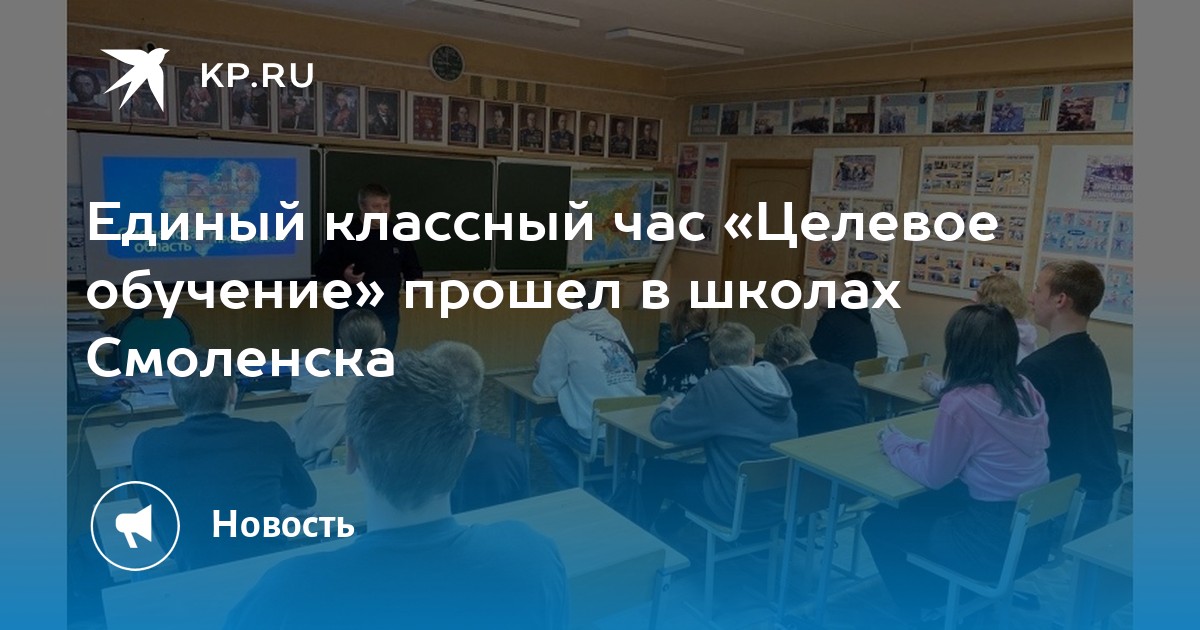 KP.RU

Единый классный час «Целевое обучение» прошел в школах Смоленска

Новость